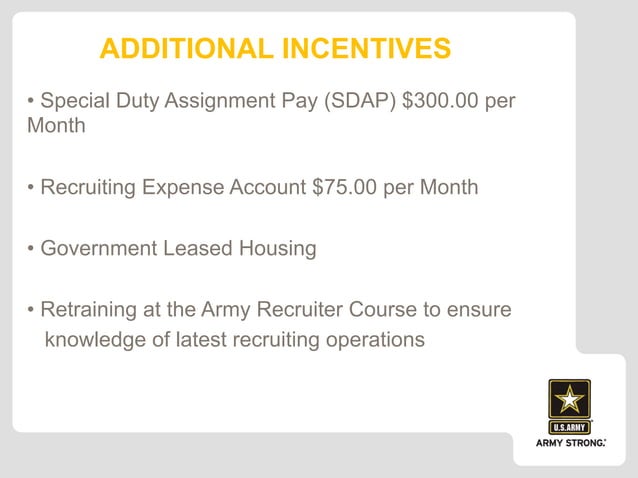 ADDITIONAL INCENTIVES

• Special Duty Assignment Pay (SDAP) \$300.00 per Month

• Recruiting Expense Account \$75.00 per Month

• Government Leased Housing

• Retraining at the Army Recruiter Course to ensure knowledge of latest recruiting operations

U.S.ARMY
ARMY STRONG.